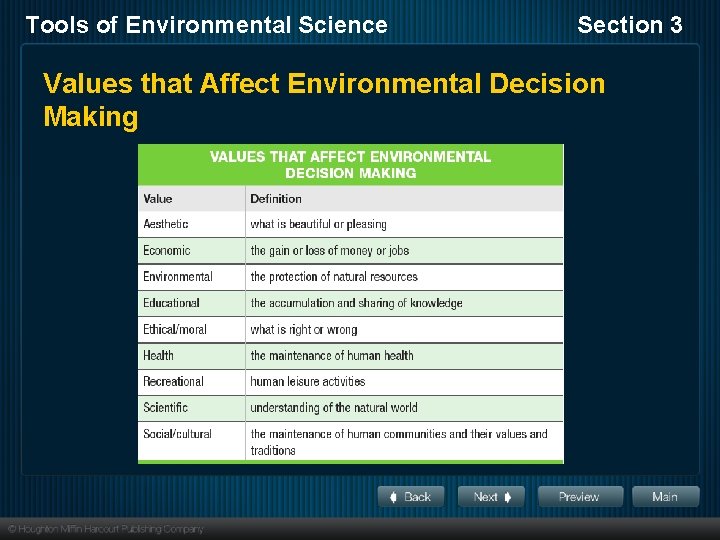 Tools of Environmental Science

Section 3

Values that Affect Environmental Decision Making

VALUES THAT AFFECT ENVIRONMENTAL DECISION MAKING

| Value | Definition |
|---|---|
| Aesthetic | what is beautiful or pleasing |
| Economic | the gain or loss of money or jobs |
| Environmental | the protection of natural resources |
| Educational | the accumulation and sharing of knowledge |
| Ethical/moral | what is right or wrong |
| Health | the maintenance of human health |
| Recreational | human leisure activities |
| Scientific | understanding of the natural world |
| Social/cultural | the maintenance of human communities and their values and traditions |

Back

Next

Preview

Main

© Houghton Mifflin Harcourt Publishing Company